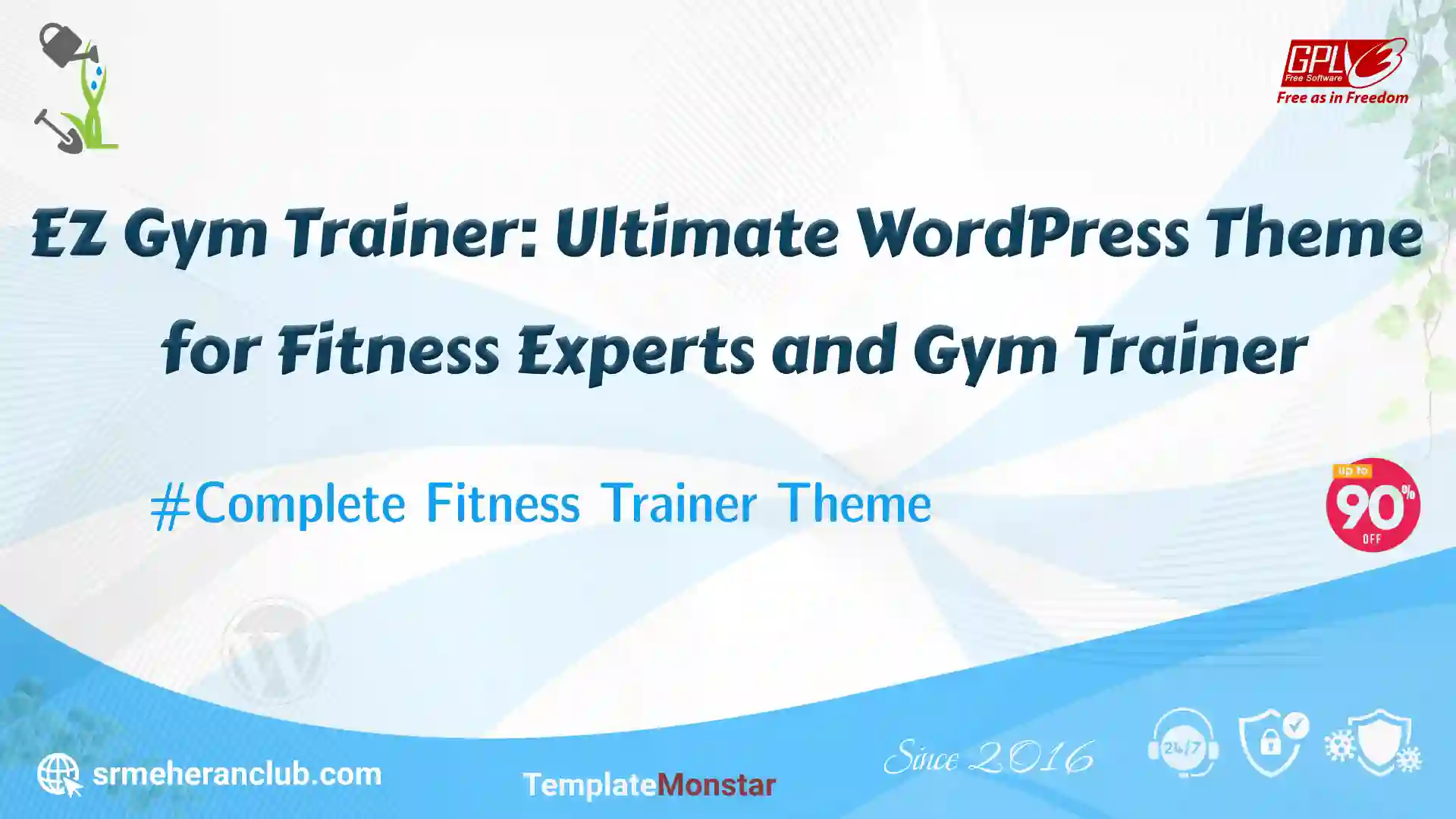 GPLv3
Free Software
Free as in Freedom

EZ Gym Trainer: Ultimate WordPress Theme for Fitness Experts and Gym Trainer

#Complete Fitness Trainer Theme

up to 90% OFF

srmeheranclub.com

TemplateMonstar

Since 2016

24/7